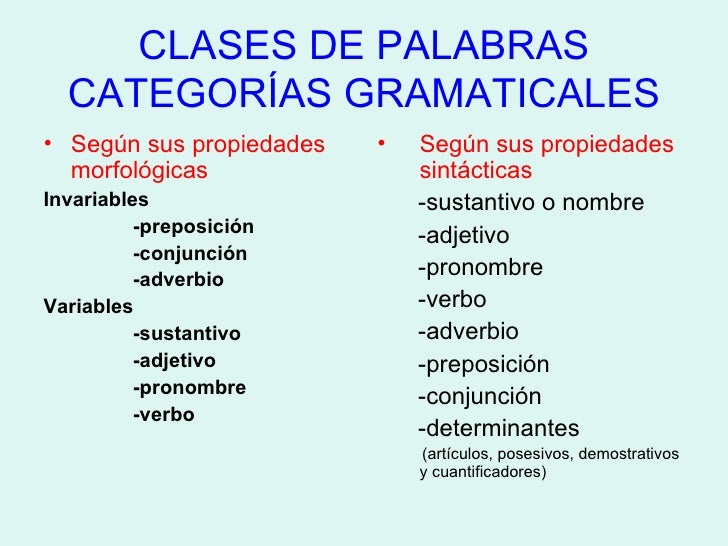 CLASES DE PALABRAS
CATEGORÍAS GRAMATICALES

• Según sus propiedades morfológicas

Invariables
-preposición
-conjunción
-adverbio
Variables
-sustantivo
-adjetivo
-pronombre
-verbo

• Según sus propiedades sintácticas

-sustantivo o nombre
-adjetivo
-pronombre
-verbo
-adverbio
-preposición
-conjunción
-determinantes
(artículos, posesivos, demostrativos y cuantificadores)